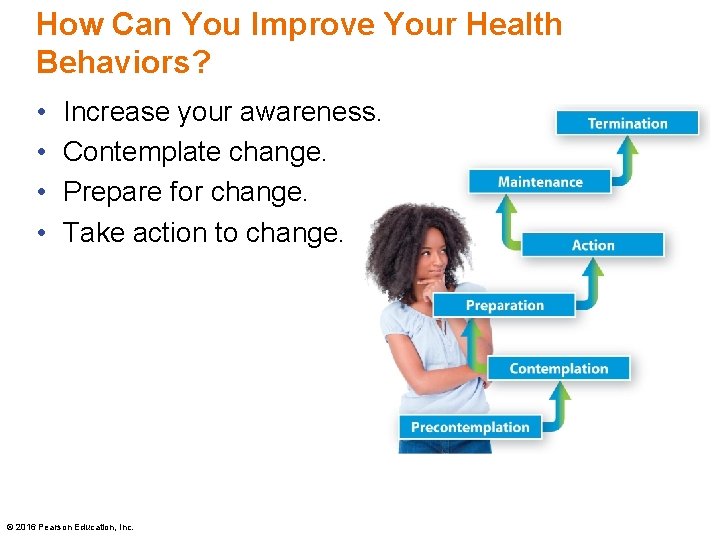 How Can You Improve Your Health Behaviors?

• Increase your awareness.
• Contemplate change.
• Prepare for change.
• Take action to change.

Termination
Maintenance
Action
Preparation
Contemplation
Precontemplation

© 2016 Pearson Education, Inc.